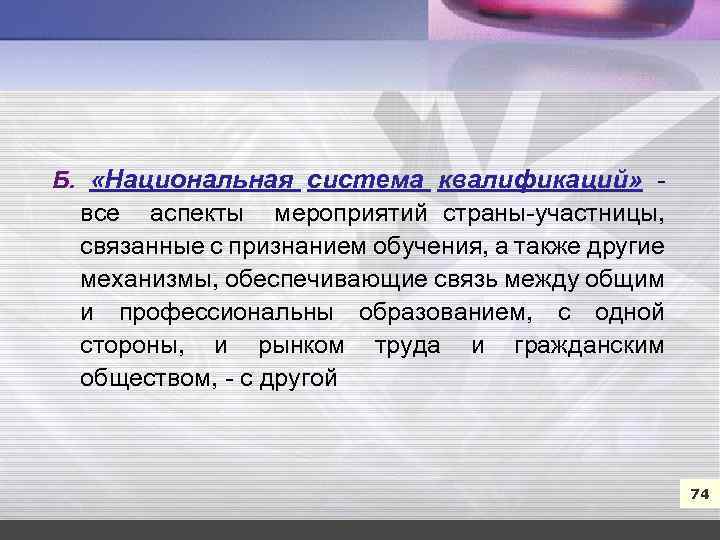 Б. «Национальная система квалификаций» - все аспекты мероприятий страны-участницы, связанные с признанием обучения, а также другие механизмы, обеспечивающие связь между общим и профессиональны образованием, с одной стороны, и рынком труда и гражданским обществом, - с другой

74